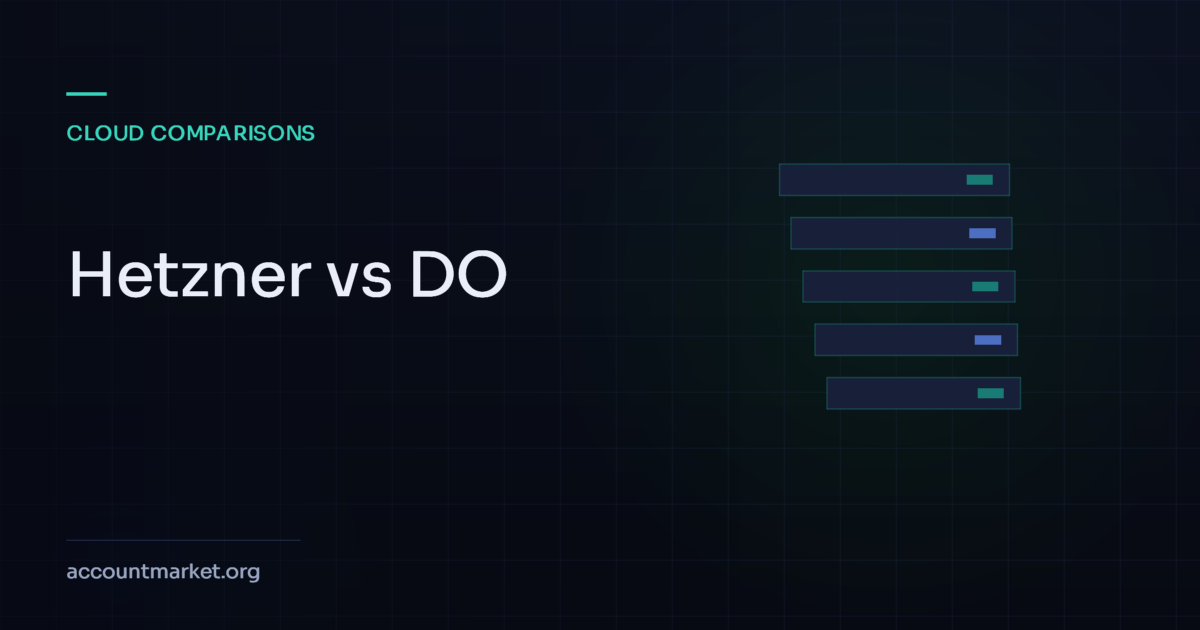 CLOUD COMPARISONS

Hetzner vs DO

accountmarket.org